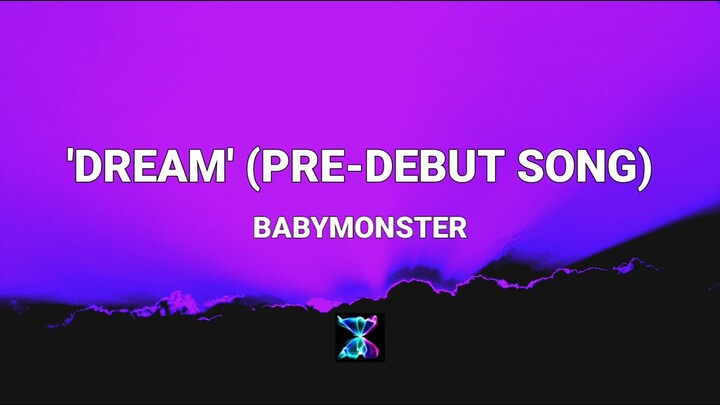 'DREAM' (PRE-DEBUT SONG)

BABYMONSTER